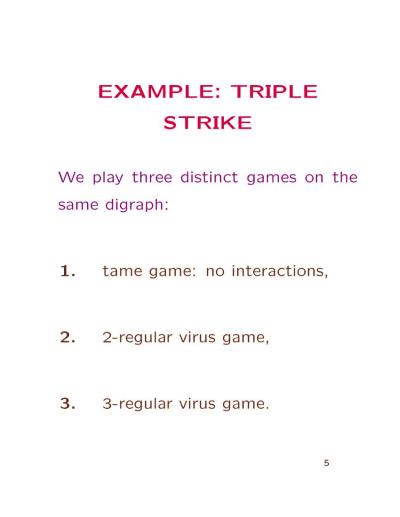 EXAMPLE: TRIPLE STRIKE

We play three distinct games on the same digraph:

1. tame game: no interactions,

2. 2-regular virus game,

3. 3-regular virus game.

5